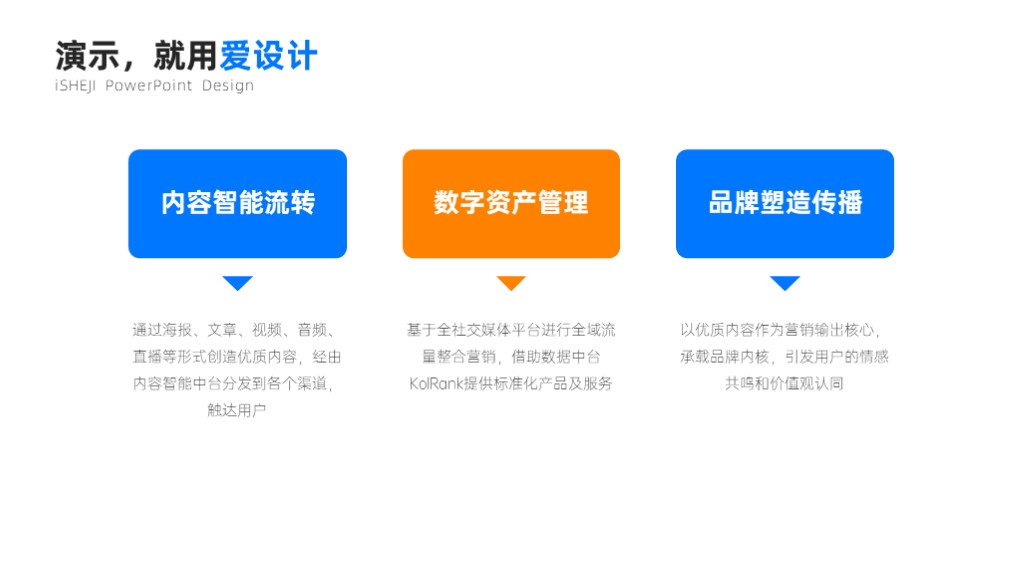 演示，就用爱设计
iSHEJI PowerPoint Design

内容智能流转

通过海报、文章、视频、音频、直播等形式创造优质内容，经由内容智能中台分发到各个渠道，触达用户

数字资产管理

基于全社交媒体平台进行全域流量整合营销，借助数据中台KolRank提供标准化产品及服务

品牌塑造传播

以优质内容作为营销输出核心，承载品牌内核，引发用户的情感共鸣和价值观认同